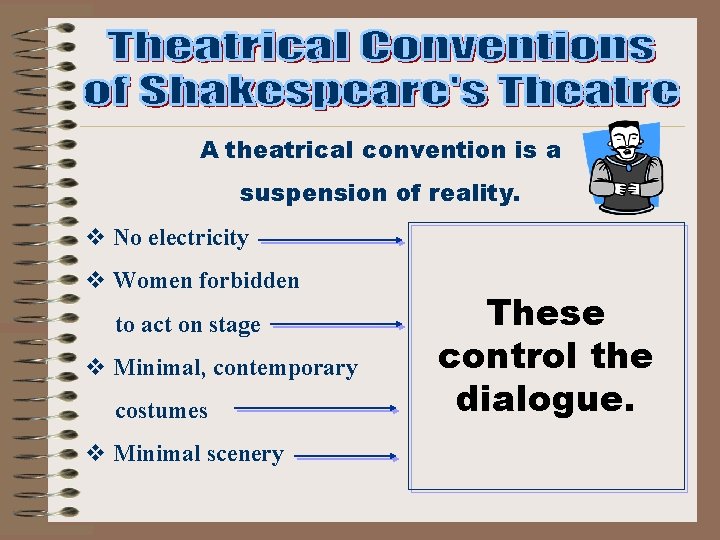 Theatrical Conventions of Shakespeare's Theatre

A theatrical convention is a suspension of reality.

❖ No electricity
❖ Women forbidden to act on stage
❖ Minimal, contemporary costumes
❖ Minimal scenery

These control the dialogue.